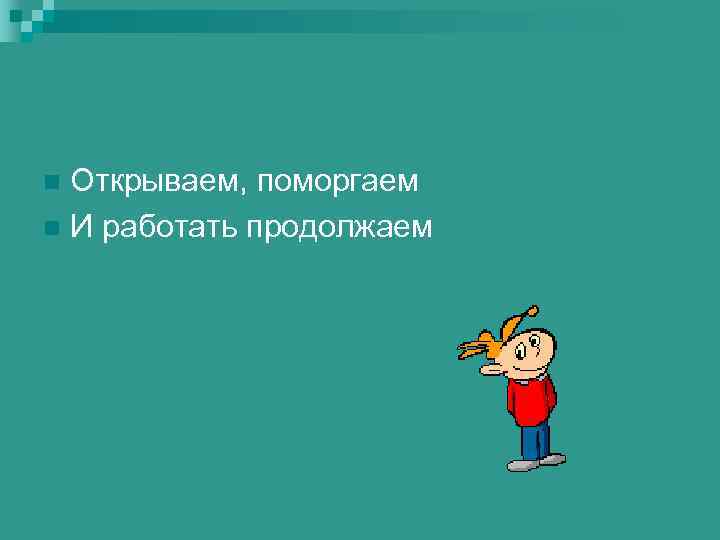 Открываем, поморгаем
И работать продолжаем